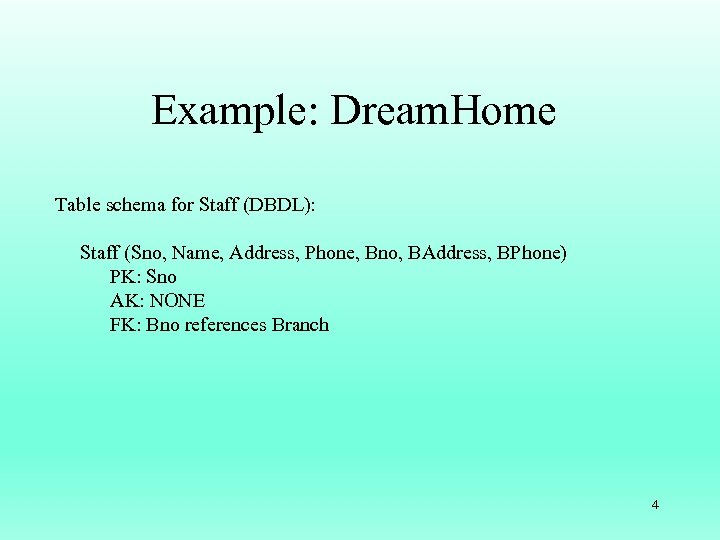 Example: DreamHome

Table schema for Staff (DBDL):

Staff (Sno, Name, Address, Phone, Bno, BAddress, BPhone)
PK: Sno
AK: NONE
FK: Bno references Branch

4